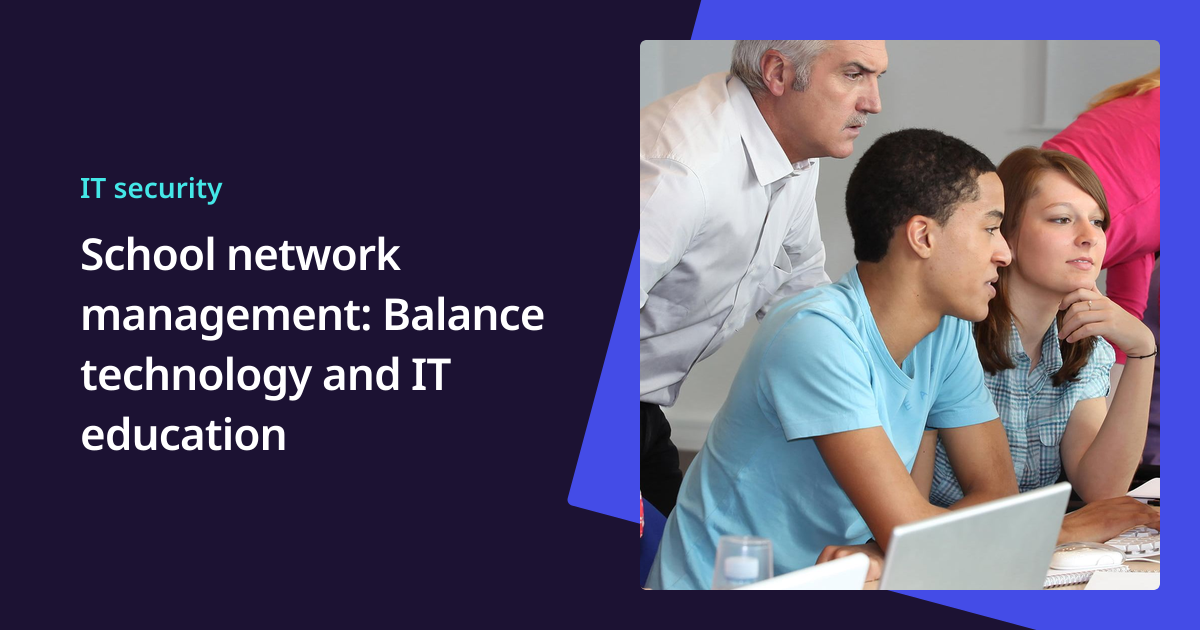 IT security

School network management: Balance technology and IT education